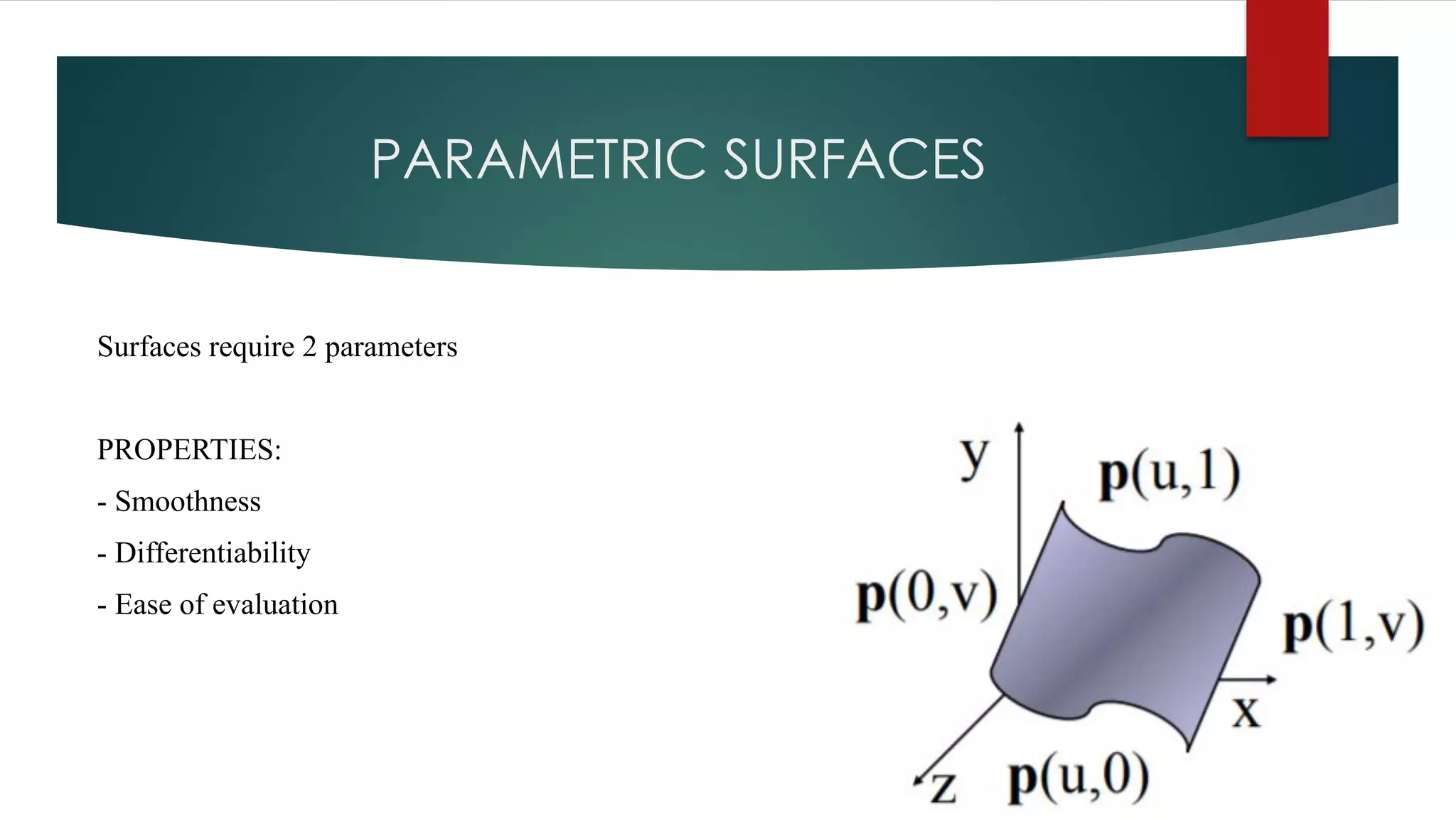 PARAMETRIC SURFACES

Surfaces require 2 parameters

PROPERTIES:

- Smoothness

- Differentiability

- Ease of evaluation

y

$\mathbf{p}(u,1)$

$\mathbf{p}(0,v)$

$\mathbf{p}(1,v)$

x

z

$\mathbf{p}(u,0)$